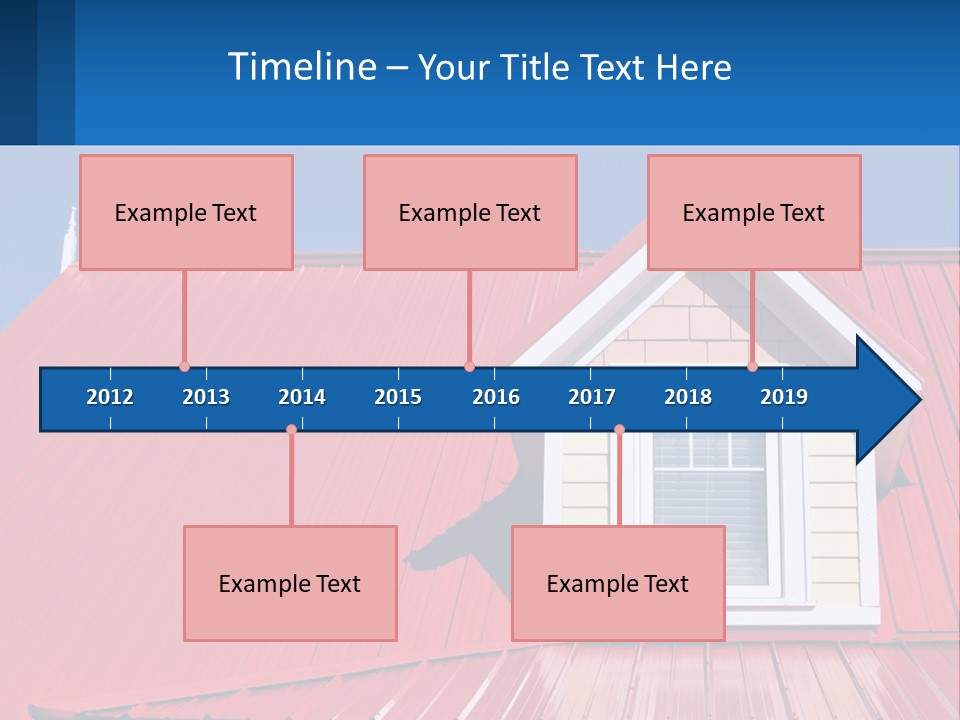 Timeline – Your Title Text Here

Example Text

Example Text

Example Text

2012 2013 2014 2015 2016 2017 2018 2019

Example Text

Example Text